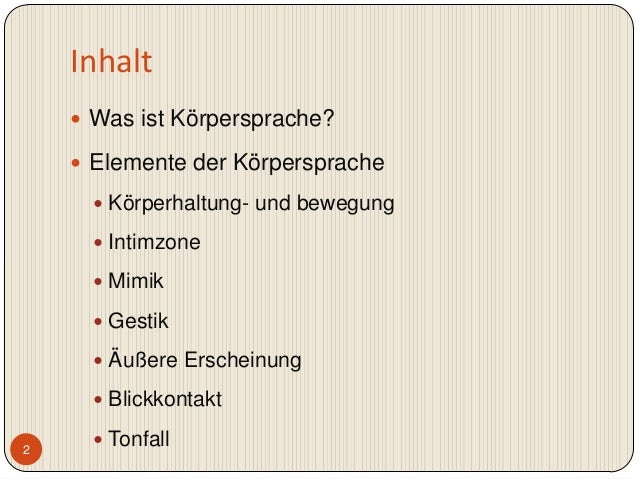 Inhalt

- Was ist Körpersprache?
- Elemente der Körpersprache
  - Körperhaltung- und bewegung
  - Intimzone
  - Mimik
  - Gestik
  - Äußere Erscheinung
  - Blickkontakt
  - Tonfall

2